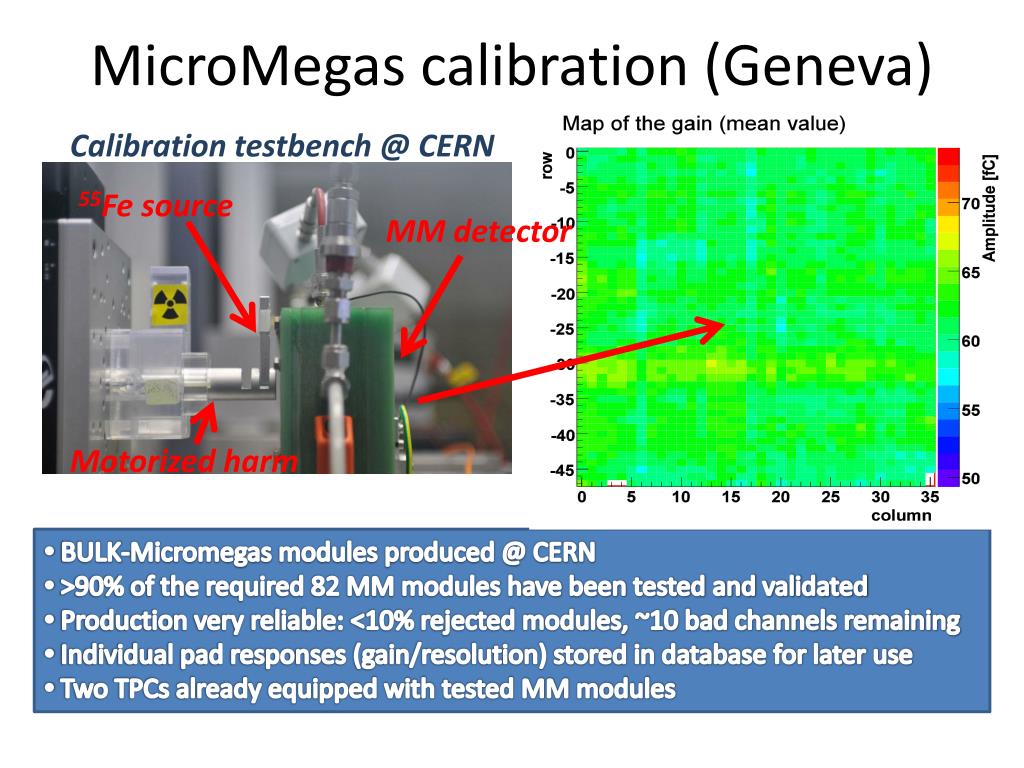 MicroMegas calibration (Geneva)

Calibration testbench @ CERN

$^{55}$Fe source

MM detector

Motorized harm

Map of the gain (mean value)

row

0
-5
-10
-15
-20
-25
-30
-35
-40
-45

0 5 10 15 20 25 30 35

column

Amplitude [fC]

70
65
60
55
50

• BULK-Micromegas modules produced @ CERN
• >90% of the required 82 MM modules have been tested and validated
• Production very reliable: <10% rejected modules, ~10 bad channels remaining
• Individual pad responses (gain/resolution) stored in database for later use
• Two TPCs already equipped with tested MM modules